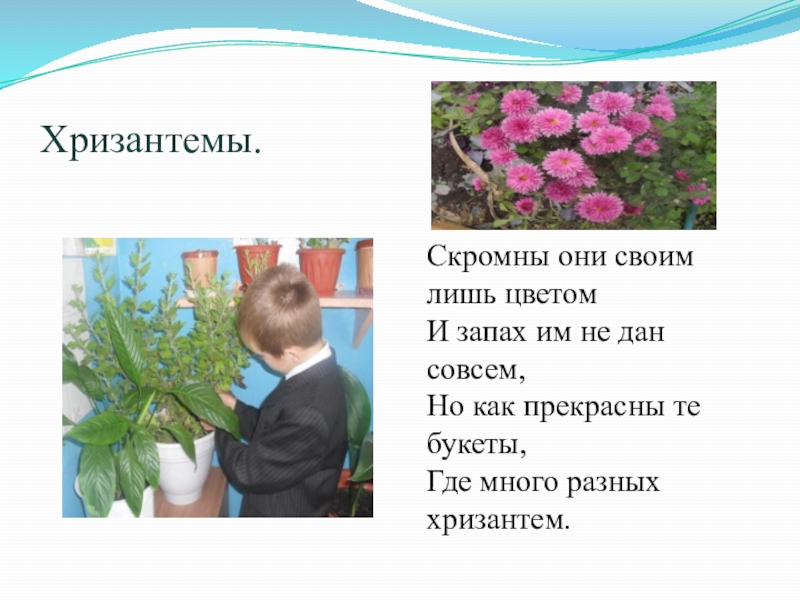 Хризантемы.

Скромны они своим лишь цветом
И запах им не дан совсем,
Но как прекрасны те букеты,
Где много разных хризантем.